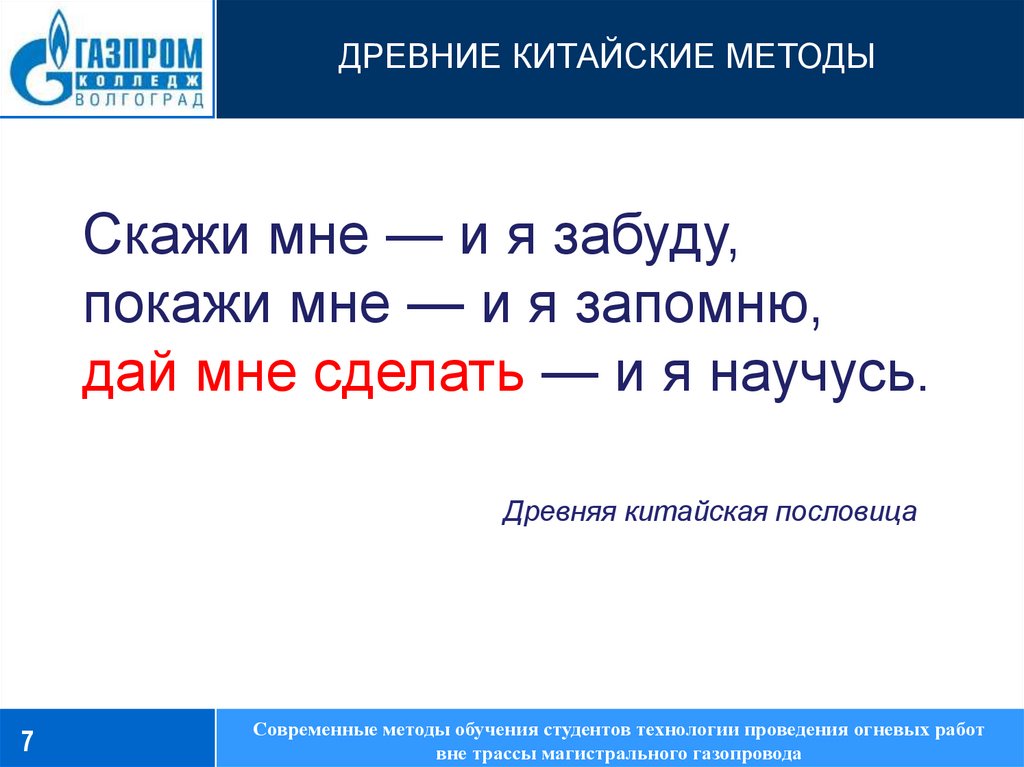 ГАЗПРОМ
КОЛЛЕДЖ
ВОЛГОГРАД

ДРЕВНИЕ КИТАЙСКИЕ МЕТОДЫ

Скажи мне — и я забуду,
покажи мне — и я запомню,
дай мне сделать — и я научусь.

Древняя китайская пословица

7

Современные методы обучения студентов технологии проведения огневых работ вне трассы магистрального газопровода